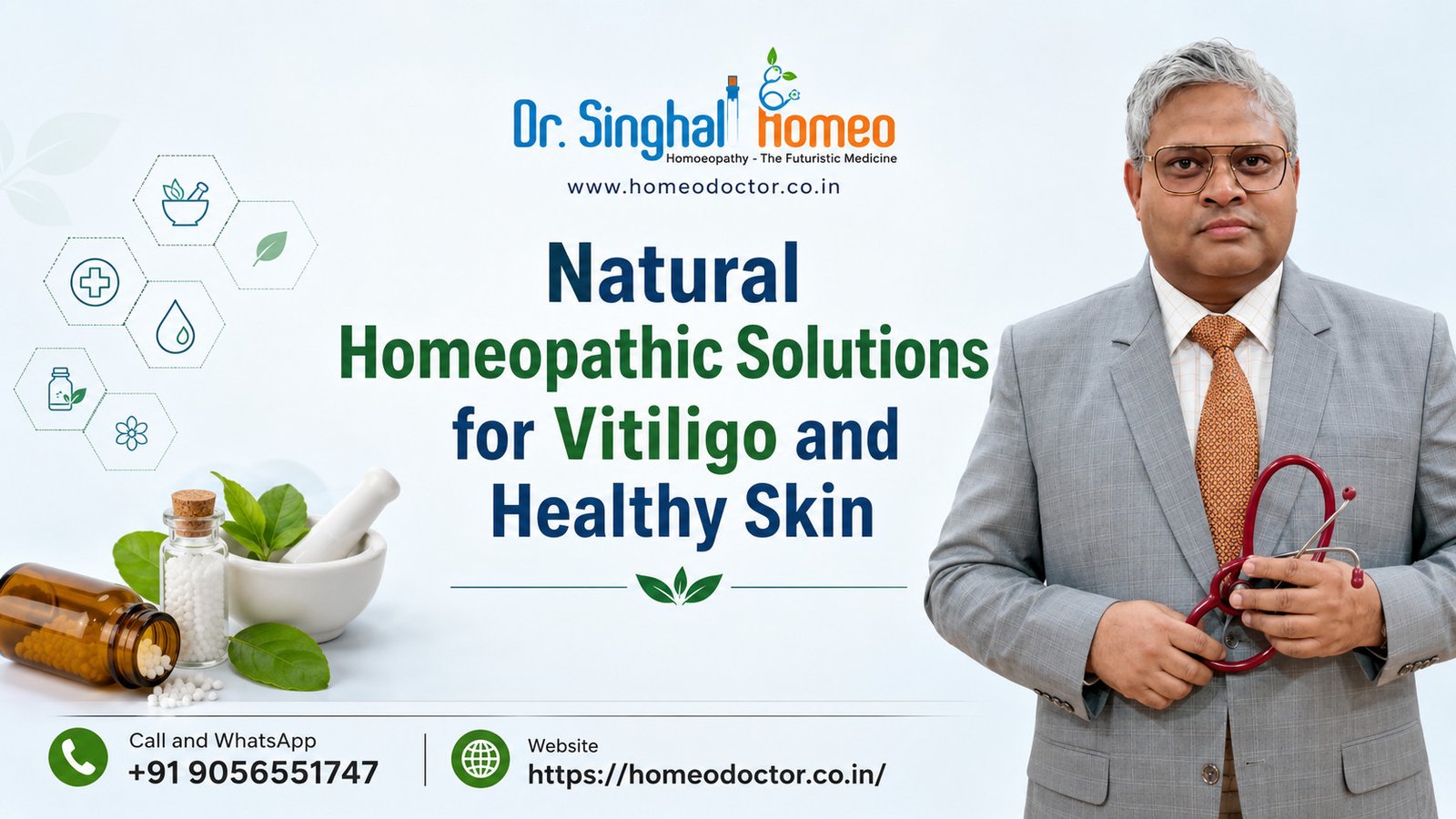 Dr. Singhal Homeo
Homoeopathy - The Futuristic Medicine
www.homeodoctor.co.in

Natural
Homeopathic Solutions
for Vitiligo and
Healthy Skin

Call and WhatsApp
+91 9056551747

Website
https://homeodoctor.co.in/